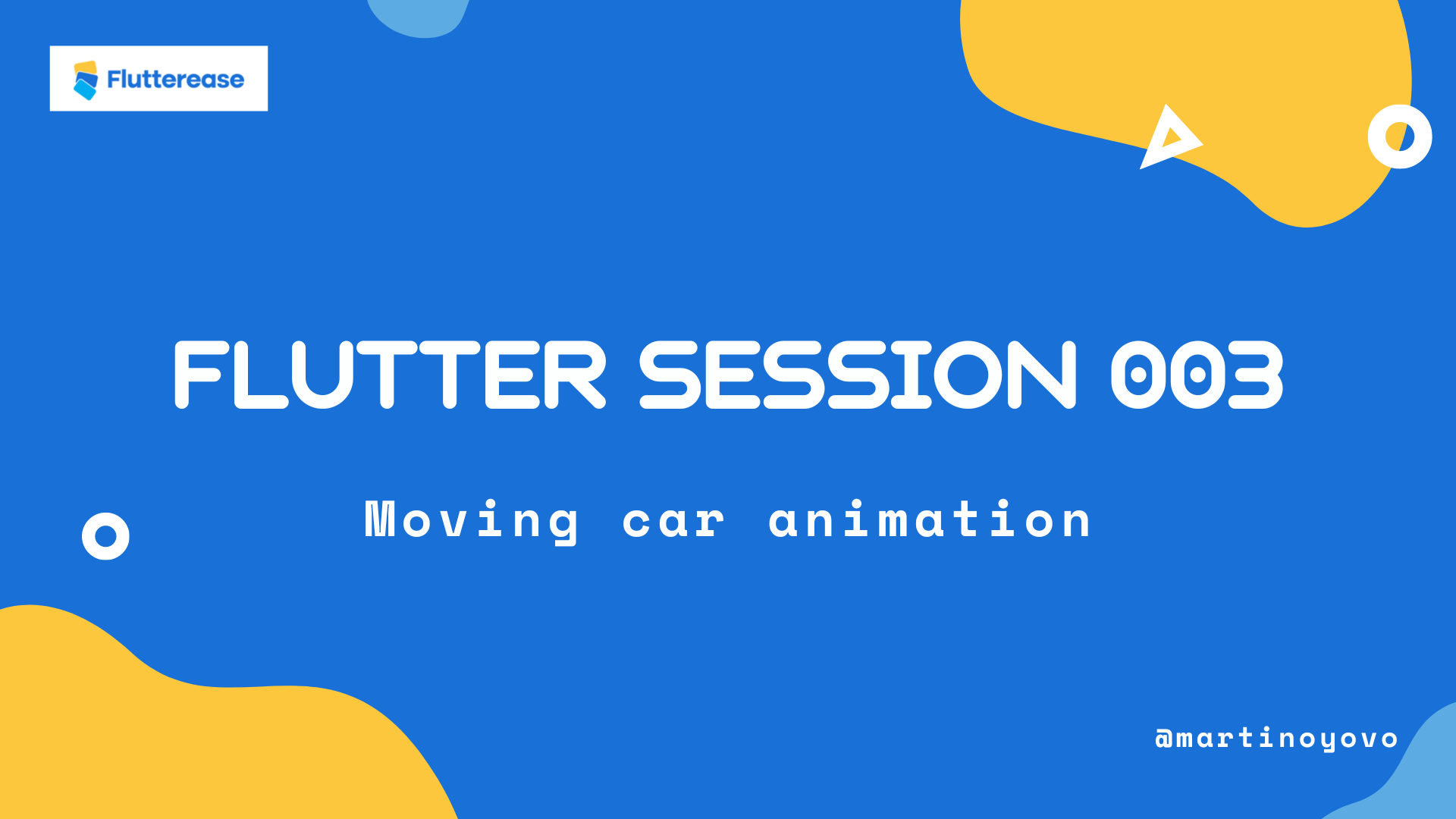 Flutterease

FLUTTER SESSION 003

Moving car animation

@martinoyovo